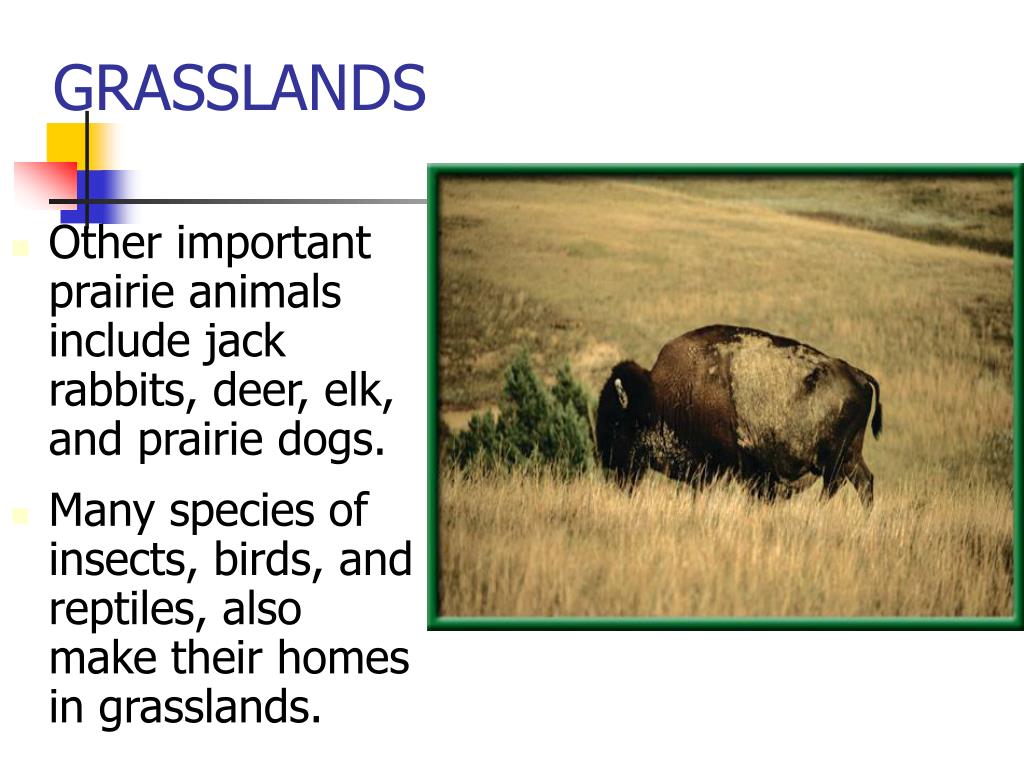 GRASSLANDS

Other important prairie animals include jack rabbits, deer, elk, and prairie dogs.

Many species of insects, birds, and reptiles, also make their homes in grasslands.